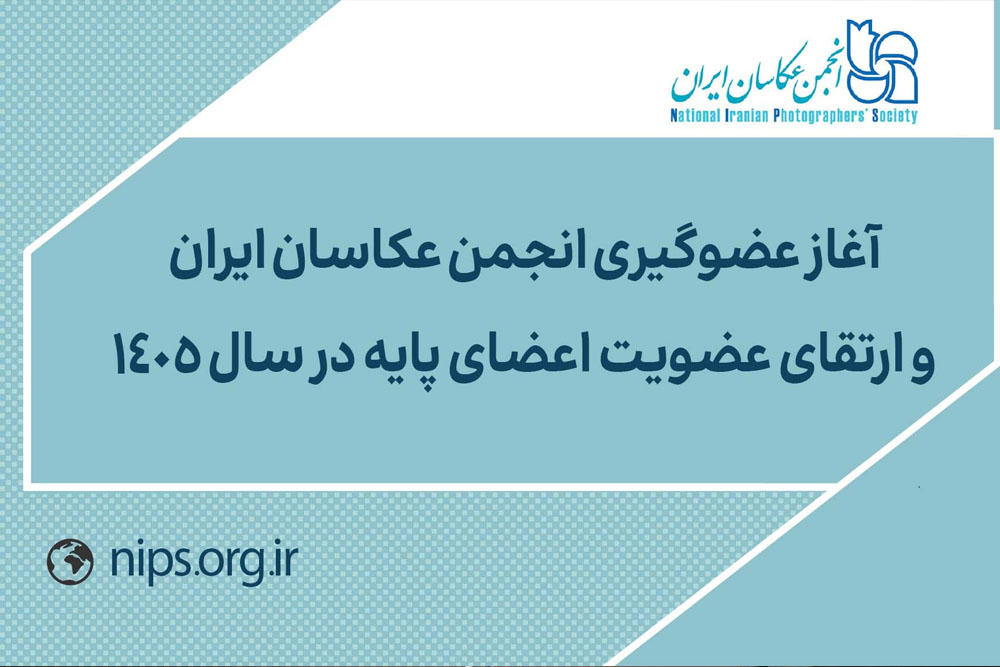 انجمن عکاسان ایران
National Iranian Photographers' Society

آغاز عضوگیری انجمن عکاسان ایران
و ارتقای عضویت اعضای پایه در سال ۱۴۰۵

nips.org.ir